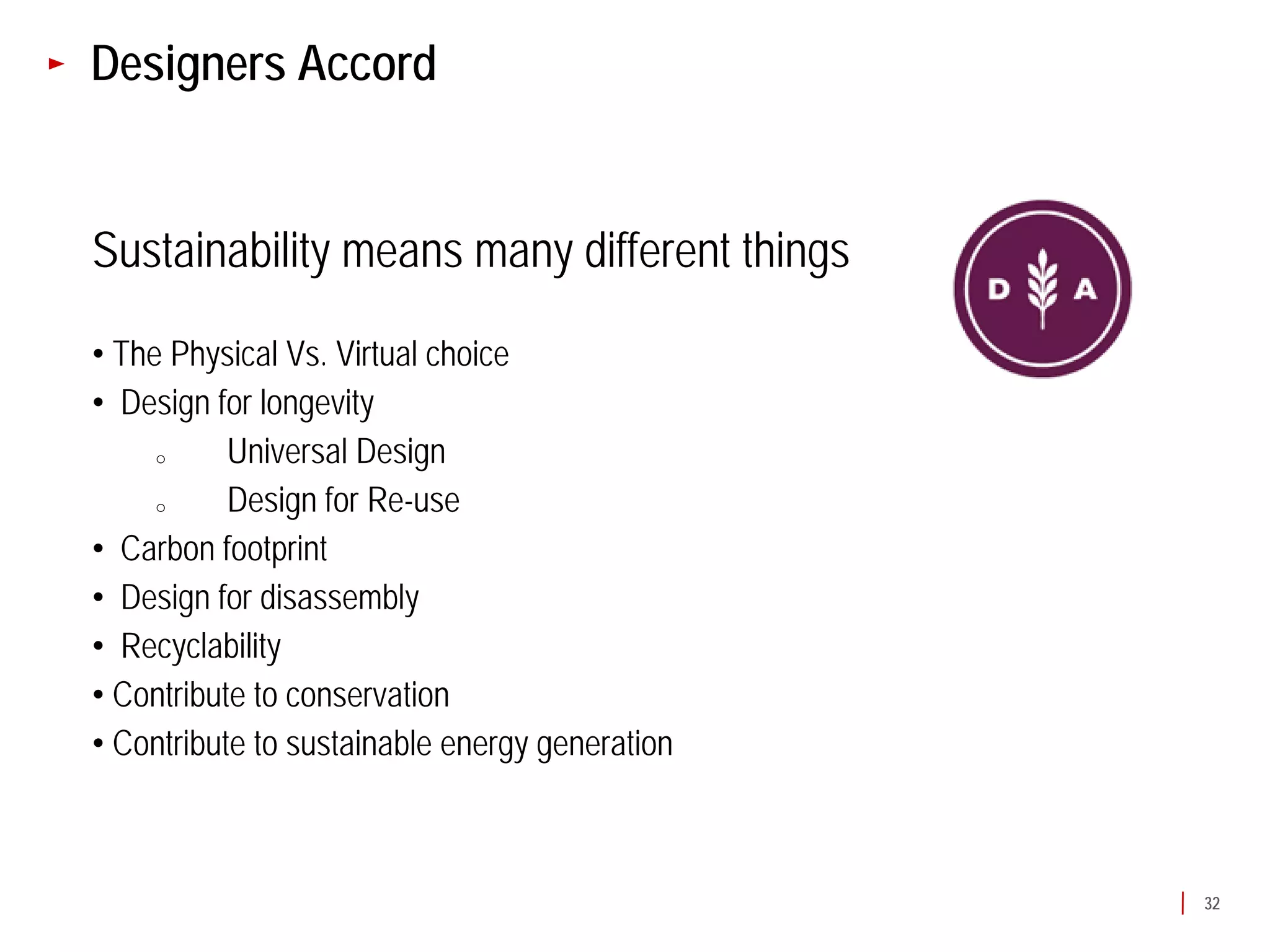 Designers Accord

Sustainability means many different things

D A

• The Physical Vs. Virtual choice
• Design for longevity
  ○ Universal Design
  ○ Design for Re-use
• Carbon footprint
• Design for disassembly
• Recyclability
• Contribute to conservation
• Contribute to sustainable energy generation

32